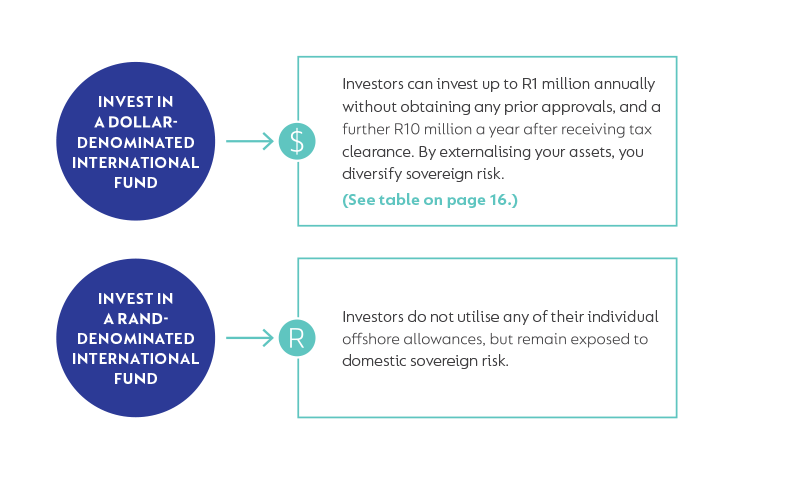 INVEST IN A DOLLAR-DENOMINATED INTERNATIONAL FUND

$

Investors can invest up to R1 million annually without obtaining any prior approvals, and a further R10 million a year after receiving tax clearance. By externalising your assets, you diversify sovereign risk.

(See table on page 16.)

INVEST IN A RAND-DENOMINATED INTERNATIONAL FUND

R

Investors do not utilise any of their individual offshore allowances, but remain exposed to domestic sovereign risk.